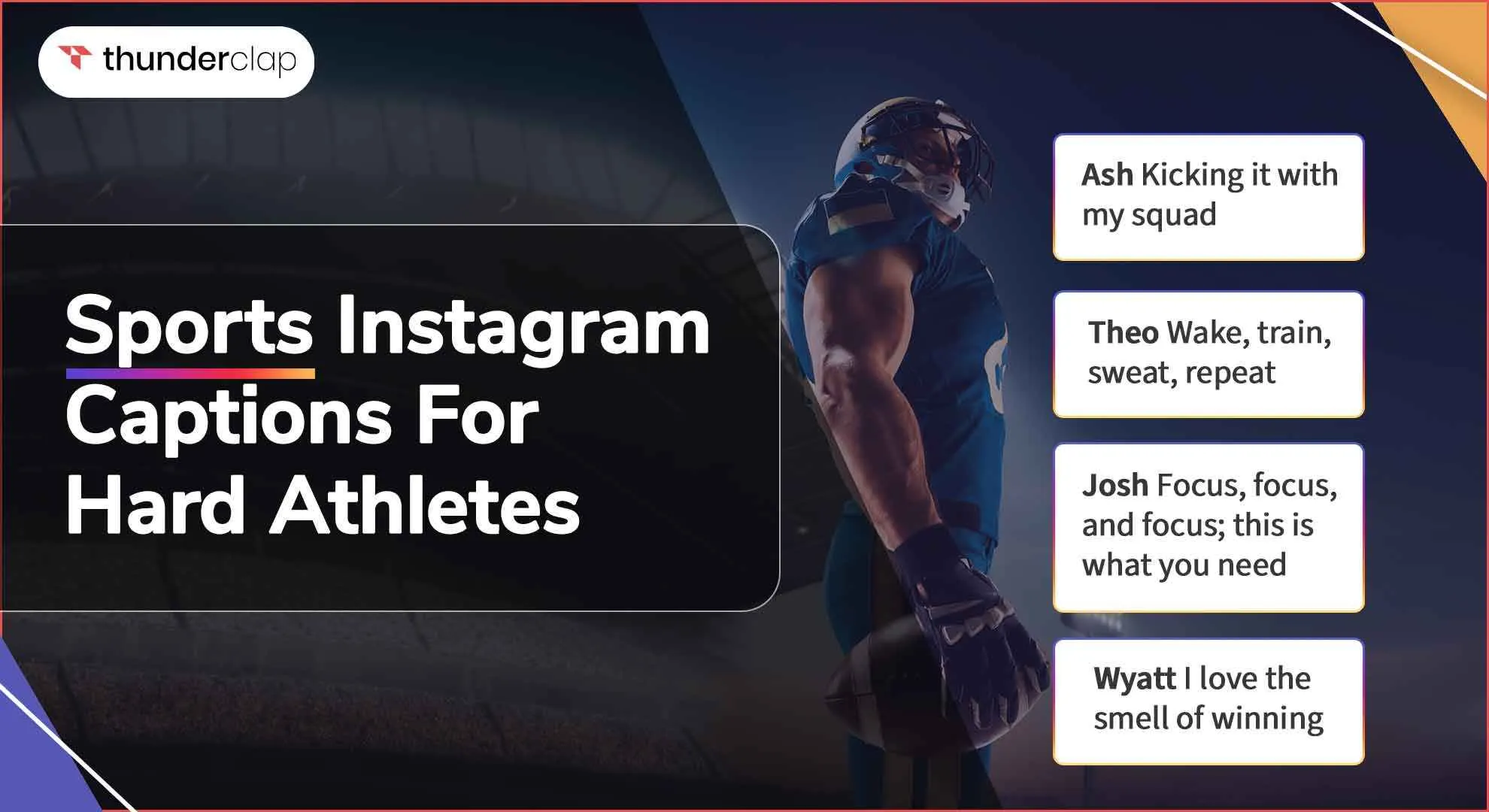 thunderclap

Sports Instagram Captions For Hard Athletes

Ash Kicking it with my squad

Theo Wake, train, sweat, repeat

Josh Focus, focus, and focus; this is what you need

Wyatt I love the smell of winning